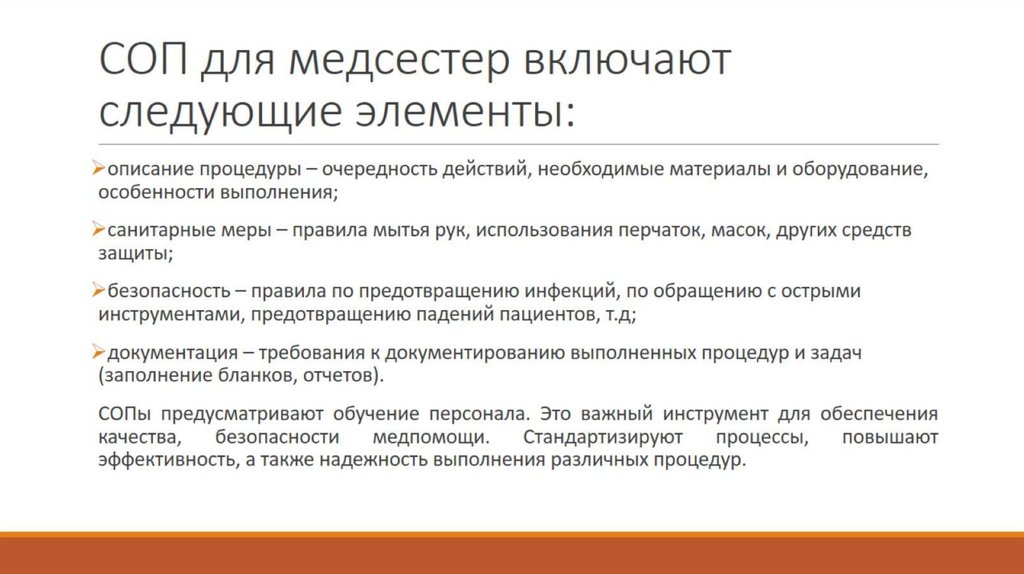 СОП для медсестер включают следующие элементы:

➢описание процедуры – очередность действий, необходимые материалы и оборудование, особенности выполнения;

➢санитарные меры – правила мытья рук, использования перчаток, масок, других средств защиты;

➢безопасность – правила по предотвращению инфекций, по обращению с острыми инструментами, предотвращению падений пациентов, т.д;

➢документация – требования к документированию выполненных процедур и задач (заполнение бланков, отчетов).

СОПы предусматривают обучение персонала. Это важный инструмент для обеспечения качества, безопасности медпомощи. Стандартизируют процессы, повышают эффективность, а также надежность выполнения различных процедур.